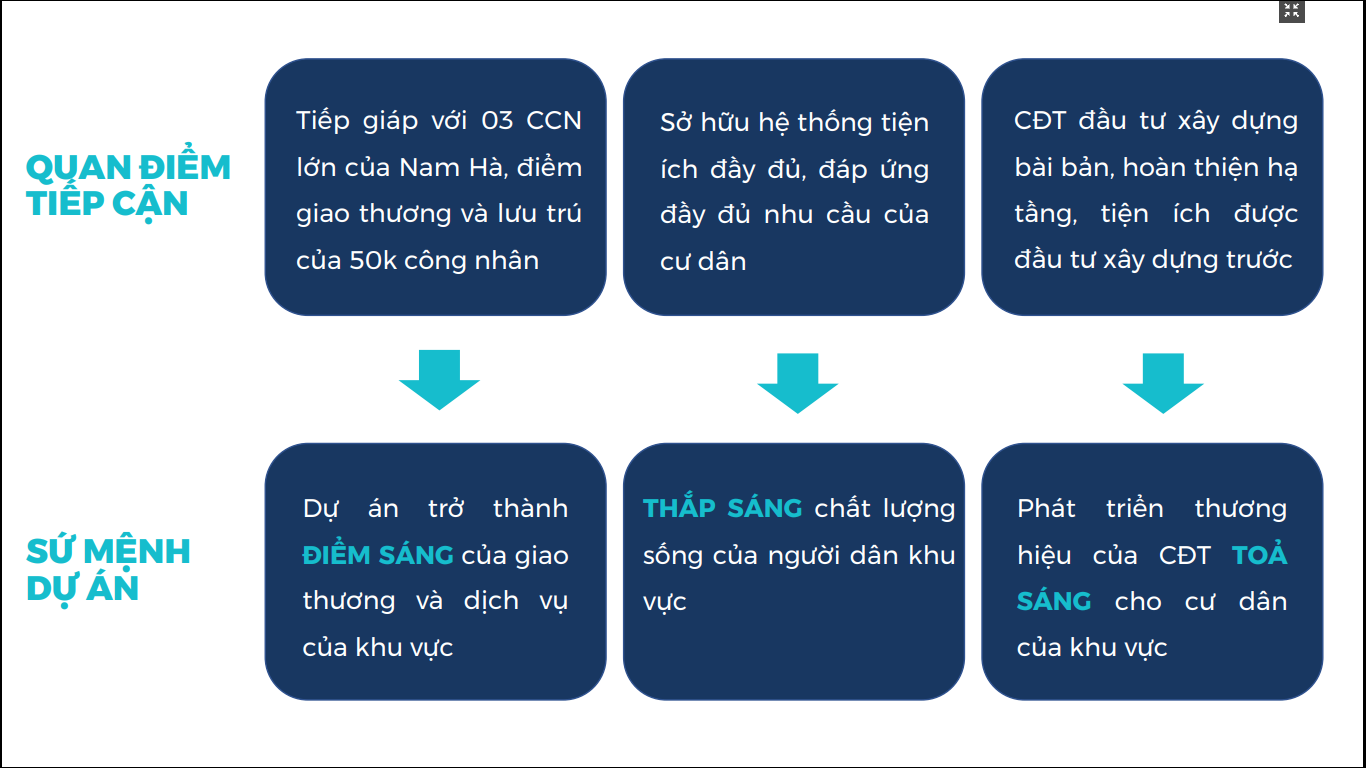 QUAN ĐIỂM TIẾP CẬN

Tiếp giáp với 03 CCN lớn của Nam Hà, điểm giao thương và lưu trú của 50k công nhân

Sở hữu hệ thống tiện ích đầy đủ, đáp ứng đầy đủ nhu cầu của cư dân

CĐT đầu tư xây dựng bài bản, hoàn thiện hạ tầng, tiện ích được đầu tư xây dựng trước

SỨ MỆNH DỰ ÁN

Dự án trở thành ĐIỂM SÁNG của giao thương và dịch vụ của khu vực

THẮP SÁNG chất lượng sống của người dân khu vực

Phát triển thương hiệu của CĐT TOẢ SÁNG cho cư dân của khu vực